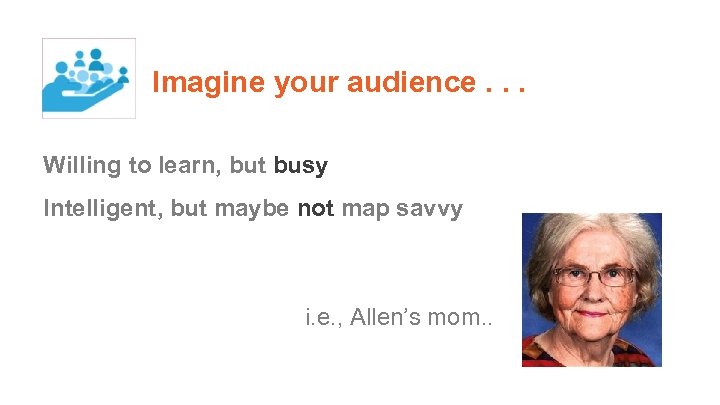 Imagine your audience . . .

Willing to learn, but busy

Intelligent, but maybe not map savvy

i.e., Allen's mom..